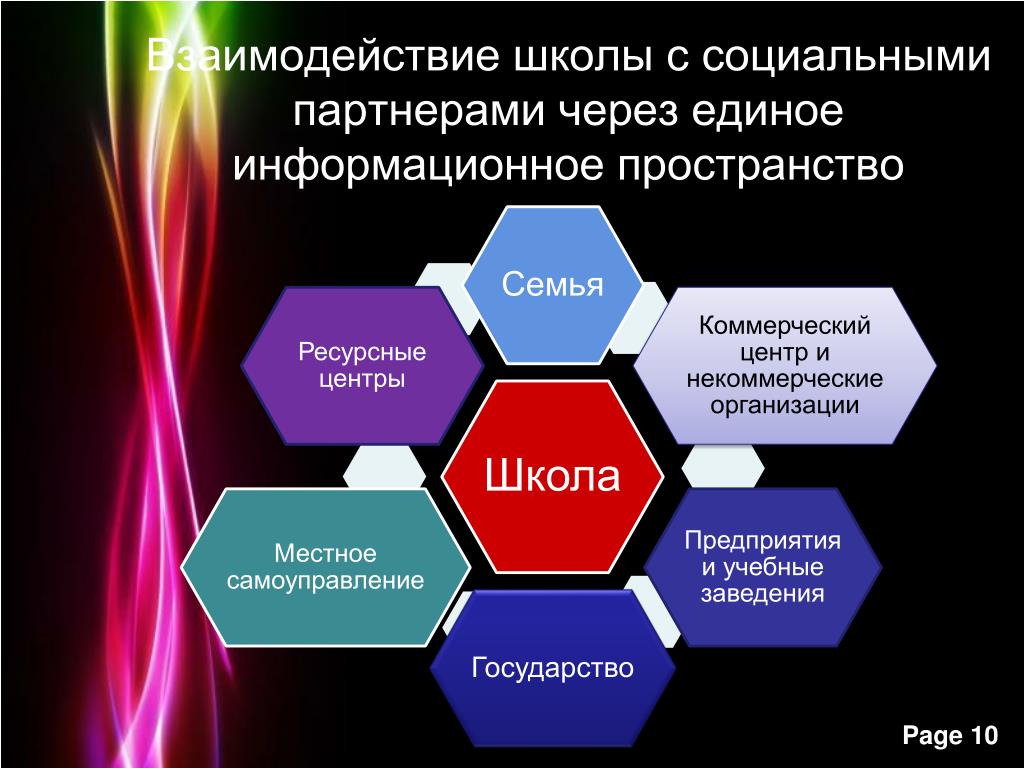 Взаимодействие школы с социальными партнерами через единое информационное пространство

Семья

Ресурсные центры

Коммерческий центр и некоммерческие организации

Школа

Местное самоуправление

Предприятия и учебные заведения

Государство

Page 10